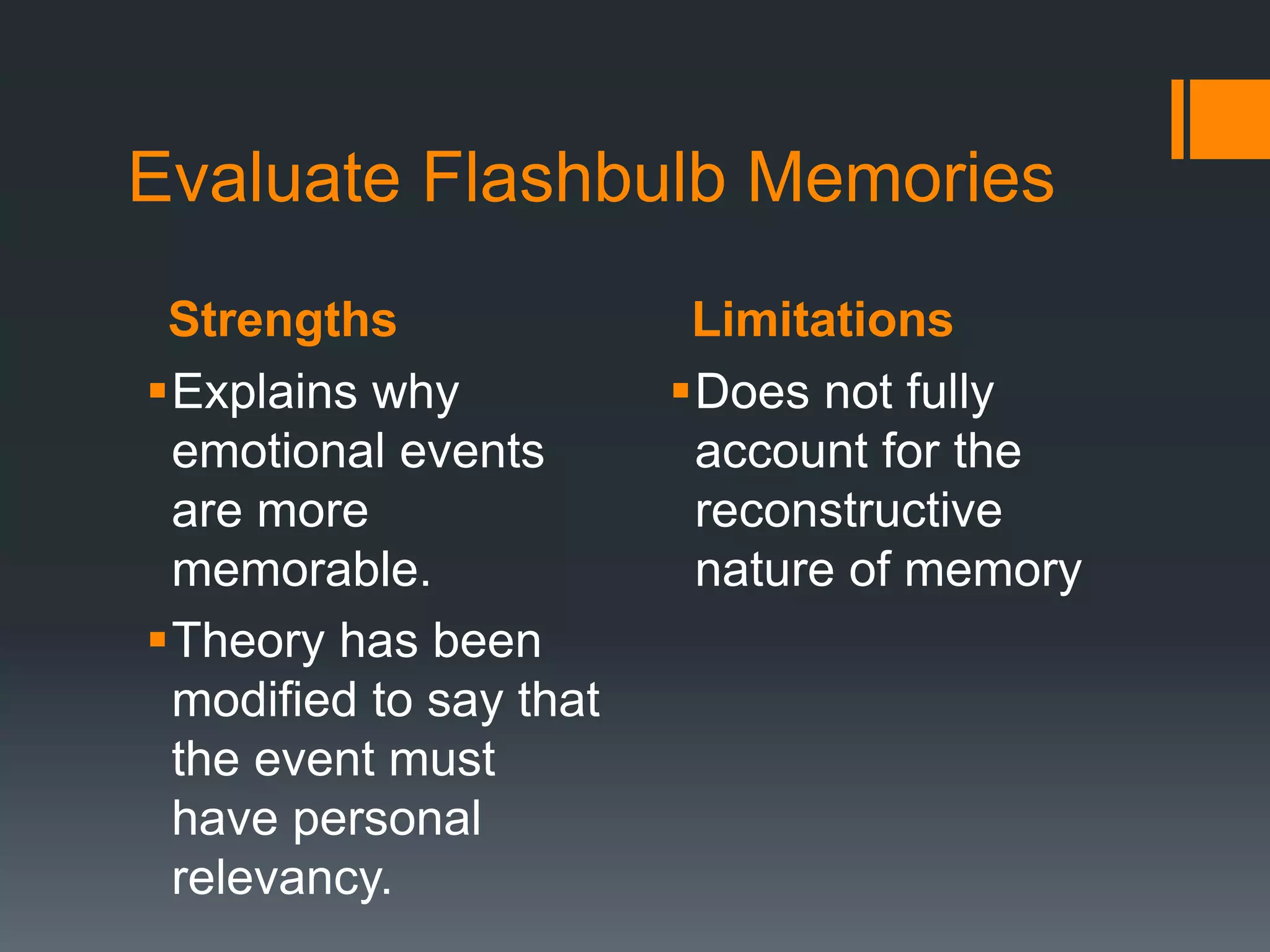 Evaluate Flashbulb Memories

Strengths

▪ Explains why emotional events are more memorable.

▪ Theory has been modified to say that the event must have personal relevancy.

Limitations

▪ Does not fully account for the reconstructive nature of memory